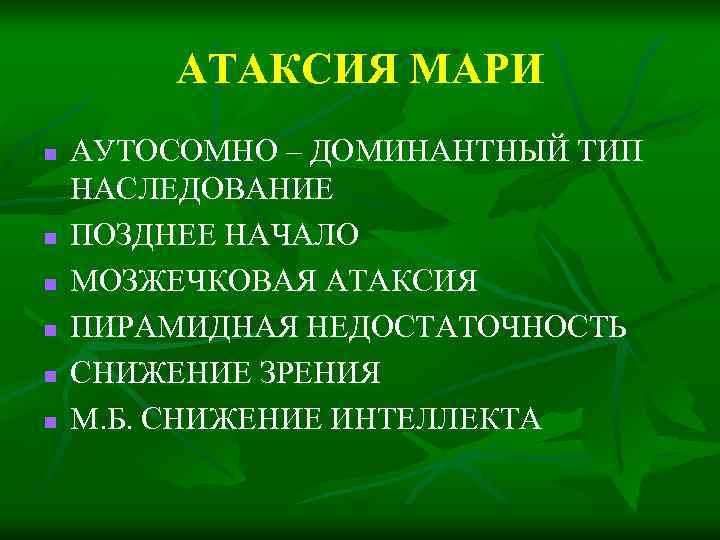 АТАКСИЯ МАРИ

- АУТОСОМНО – ДОМИНАНТНЫЙ ТИП НАСЛЕДОВАНИЕ
- ПОЗДНЕЕ НАЧАЛО
- МОЗЖЕЧКОВАЯ АТАКСИЯ
- ПИРАМИДНАЯ НЕДОСТАТОЧНОСТЬ
- СНИЖЕНИЕ ЗРЕНИЯ
- М.Б. СНИЖЕНИЕ ИНТЕЛЛЕКТА